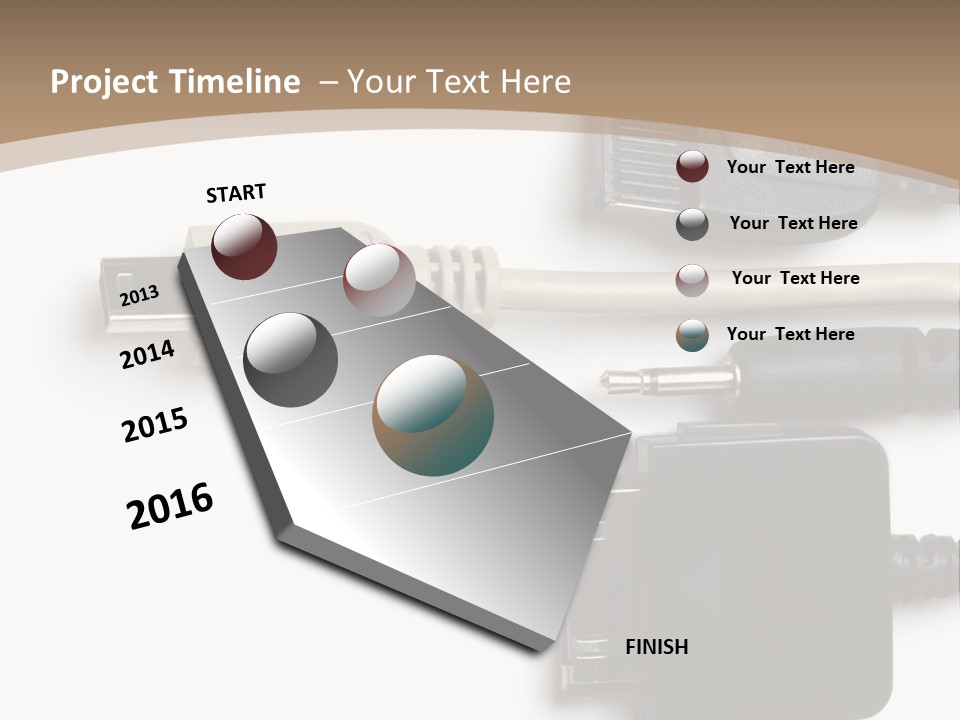 Project Timeline – Your Text Here

START

2013

2014

2015

2016

Your Text Here

Your Text Here

Your Text Here

Your Text Here

FINISH